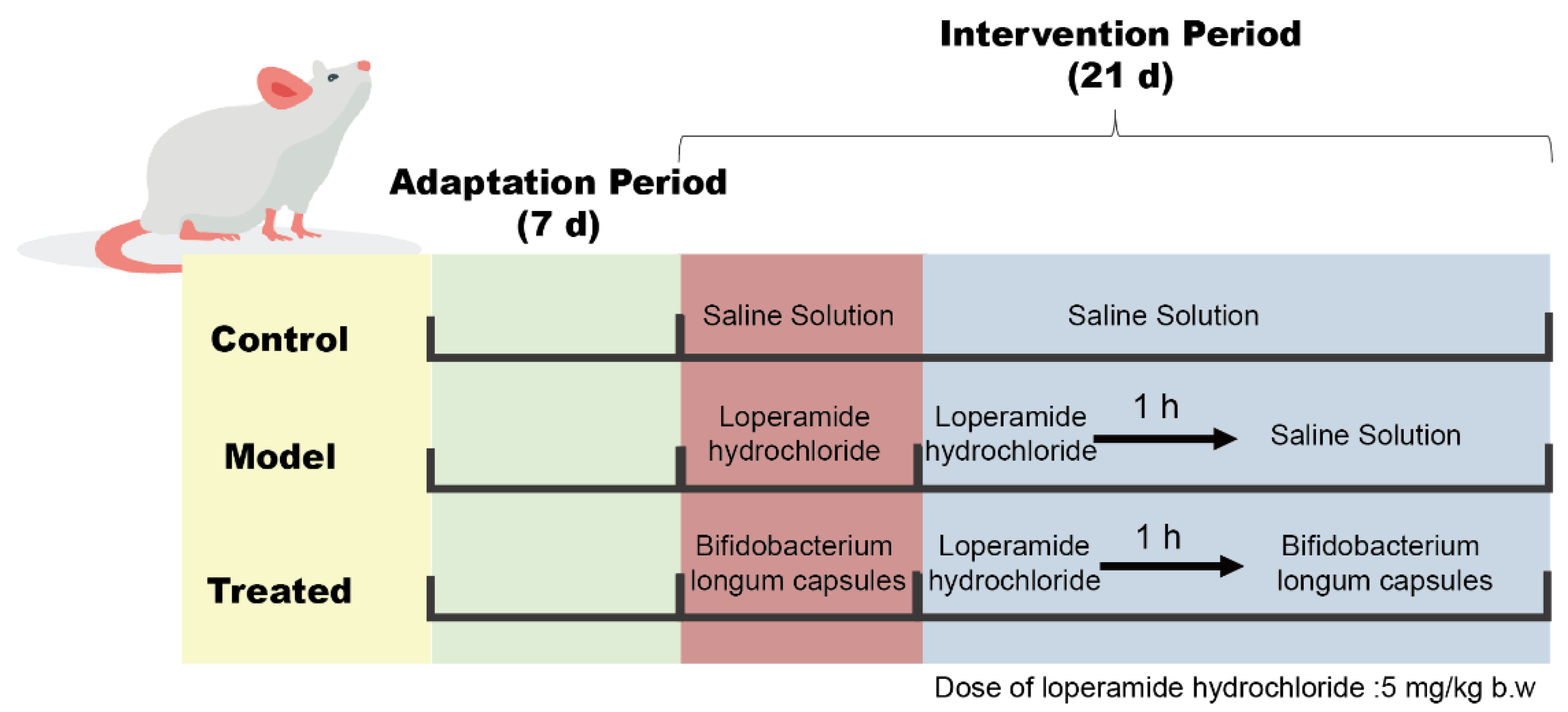 Intervention Period
(21 d)

Adaptation Period
(7 d)

Control

Saline Solution

Saline Solution

Model

Loperamide hydrochloride

Loperamide hydrochloride

1 h

Saline Solution

Treated

Bifidobacterium longum capsules

Loperamide hydrochloride

1 h

Bifidobacterium longum capsules

Dose of loperamide hydrochloride :5 mg/kg b.w